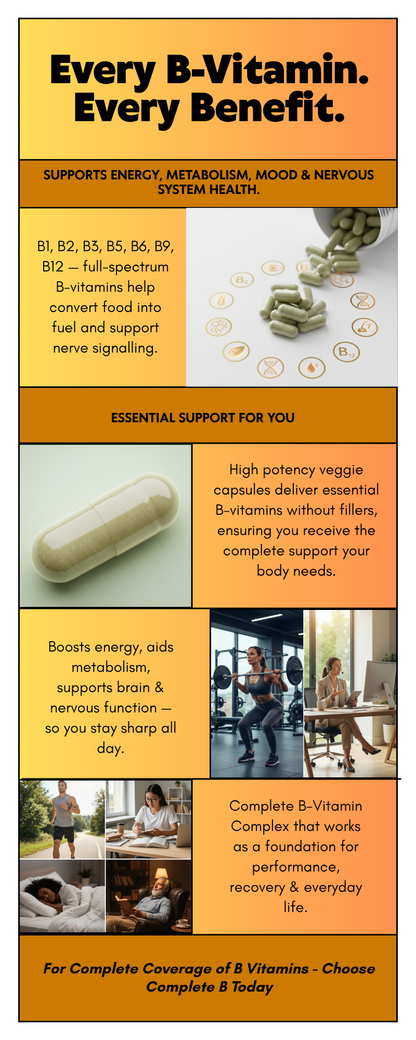 Every B-Vitamin. Every Benefit.

SUPPORTS ENERGY, METABOLISM, MOOD & NERVOUS SYSTEM HEALTH.

B1, B2, B3, B5, B6, B9, B12 — full-spectrum B-vitamins help convert food into fuel and support nerve signalling.

$B_{12}$

ESSENTIAL SUPPORT FOR YOU

High potency veggie capsules deliver essential B-vitamins without fillers, ensuring you receive the complete support your body needs.

Boosts energy, aids metabolism, supports brain & nervous function — so you stay sharp all day.

Complete B-Vitamin Complex that works as a foundation for performance, recovery & everyday life.

For Complete Coverage of B Vitamins - Choose Complete B Today